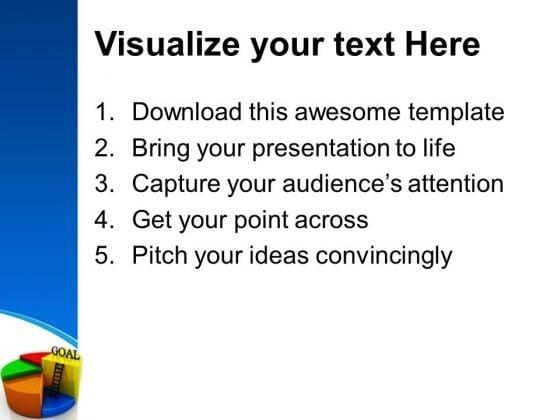 Visualize your text Here

1. Download this awesome template
2. Bring your presentation to life
3. Capture your audience's attention
4. Get your point across
5. Pitch your ideas convincingly

GOAL